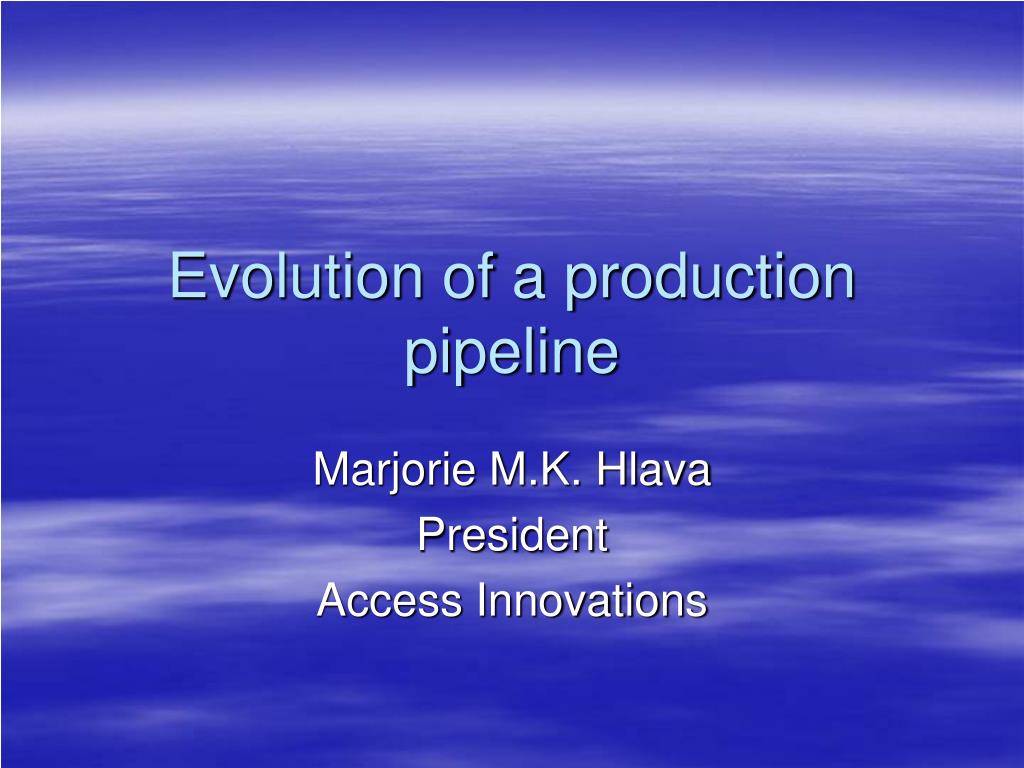 Evolution of a production pipeline

Marjorie M.K. Hlava
President
Access Innovations